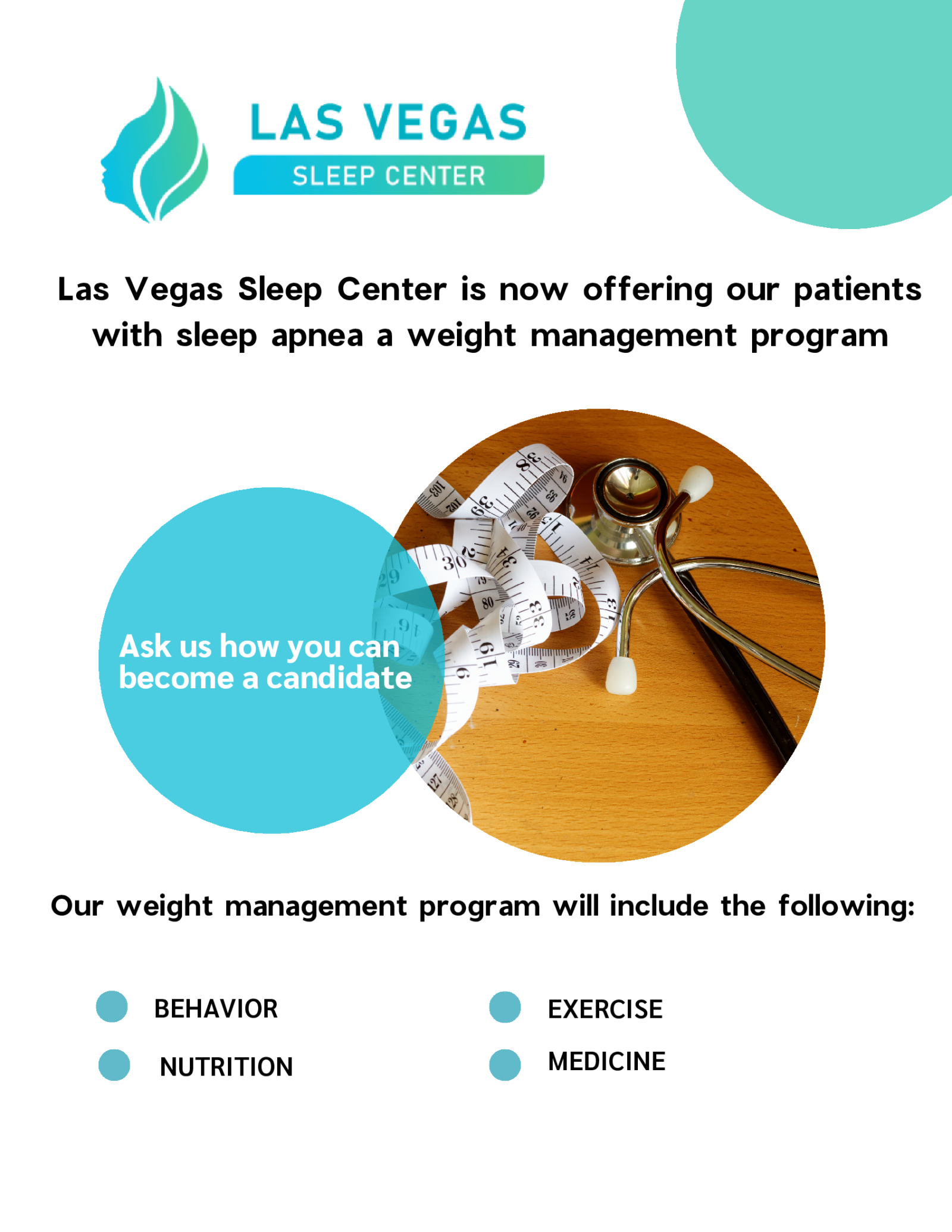 LAS VEGAS
SLEEP CENTER

Las Vegas Sleep Center is now offering our patients with sleep apnea a weight management program

Ask us how you can become a candidate

Our weight management program will include the following:

BEHAVIOR

NUTRITION

EXERCISE

MEDICINE